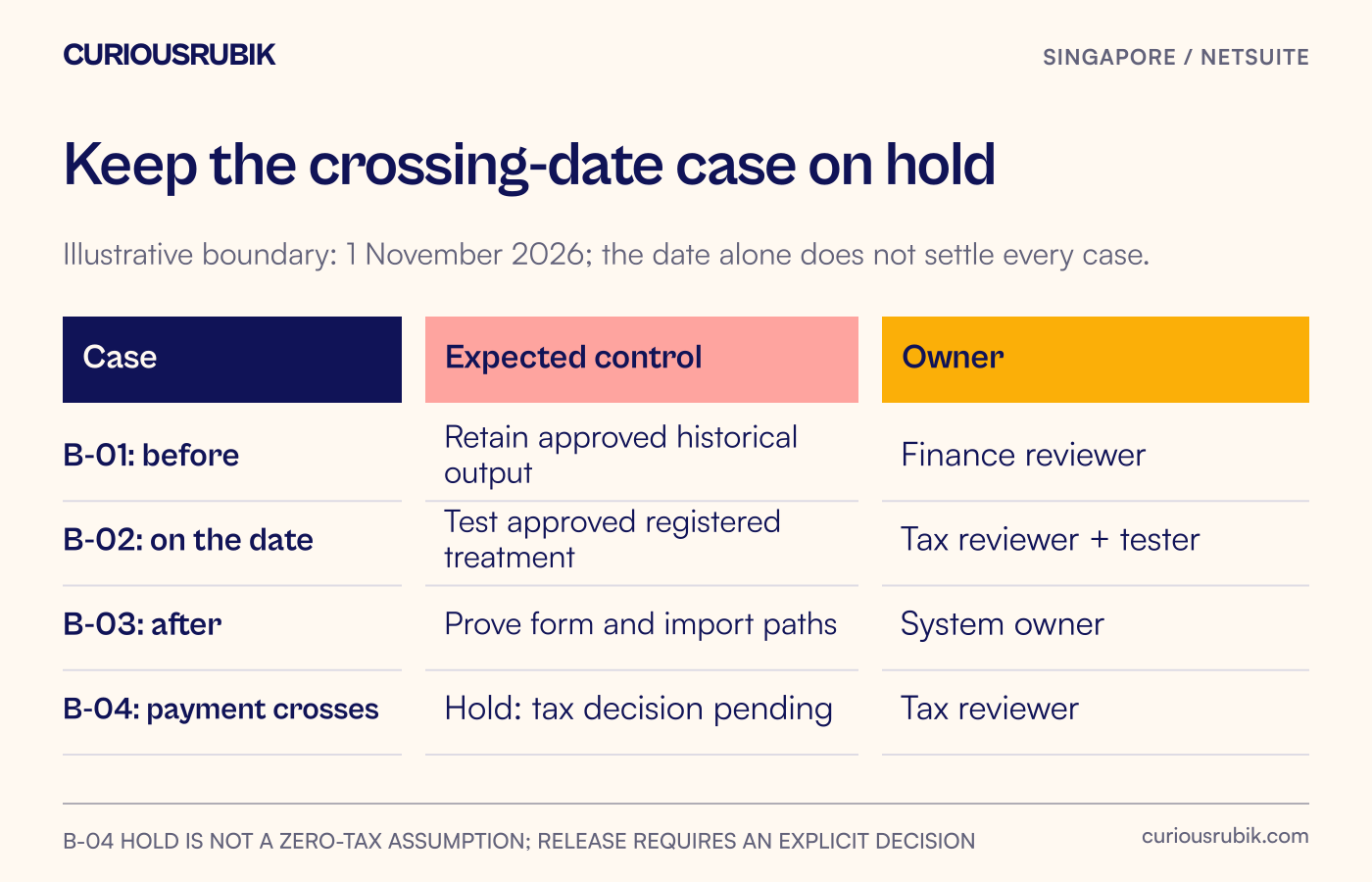 CURIOUSRUBIK

SINGAPORE / NETSUITE

Keep the crossing-date case on hold

Illustrative boundary: 1 November 2026; the date alone does not settle every case.

| Case | Expected control | Owner |
|---|---|---|
| B-01: before | Retain approved historical output | Finance reviewer |
| B-02: on the date | Test approved registered treatment | Tax reviewer + tester |
| B-03: after | Prove form and import paths | System owner |
| B-04: payment crosses | Hold: tax decision pending | Tax reviewer |

B-04 HOLD IS NOT A ZERO-TAX ASSUMPTION; RELEASE REQUIRES AN EXPLICIT DECISION

curiousrubik.com